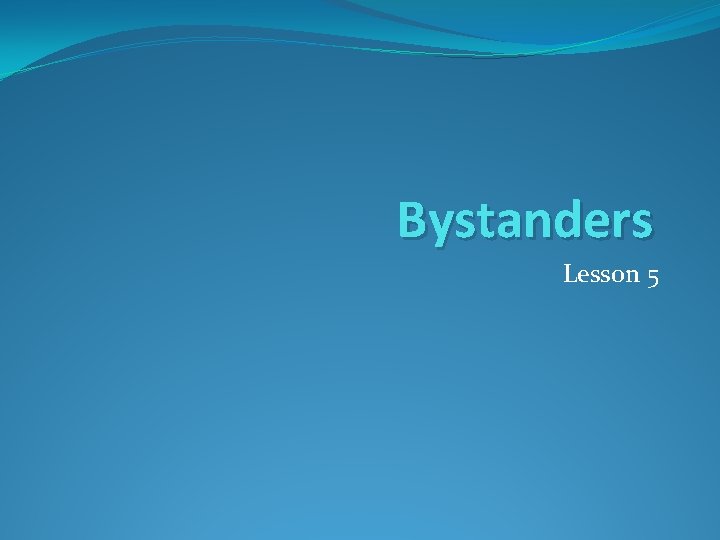 Bystanders

Lesson 5